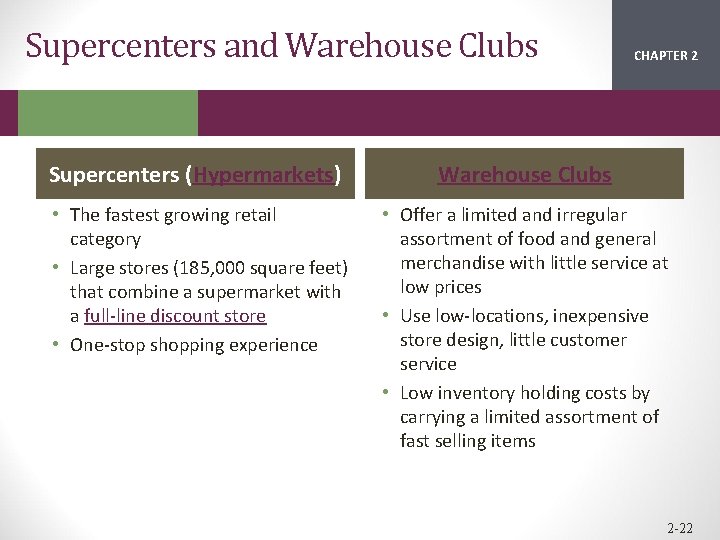 Supercenters and Warehouse Clubs

CHAPTER 2

Supercenters (Hypermarkets)

• The fastest growing retail category
• Large stores (185,000 square feet) that combine a supermarket with a full-line discount store
• One-stop shopping experience

Warehouse Clubs

• Offer a limited and irregular assortment of food and general merchandise with little service at low prices
• Use low-locations, inexpensive store design, little customer service
• Low inventory holding costs by carrying a limited assortment of fast selling items

2-22